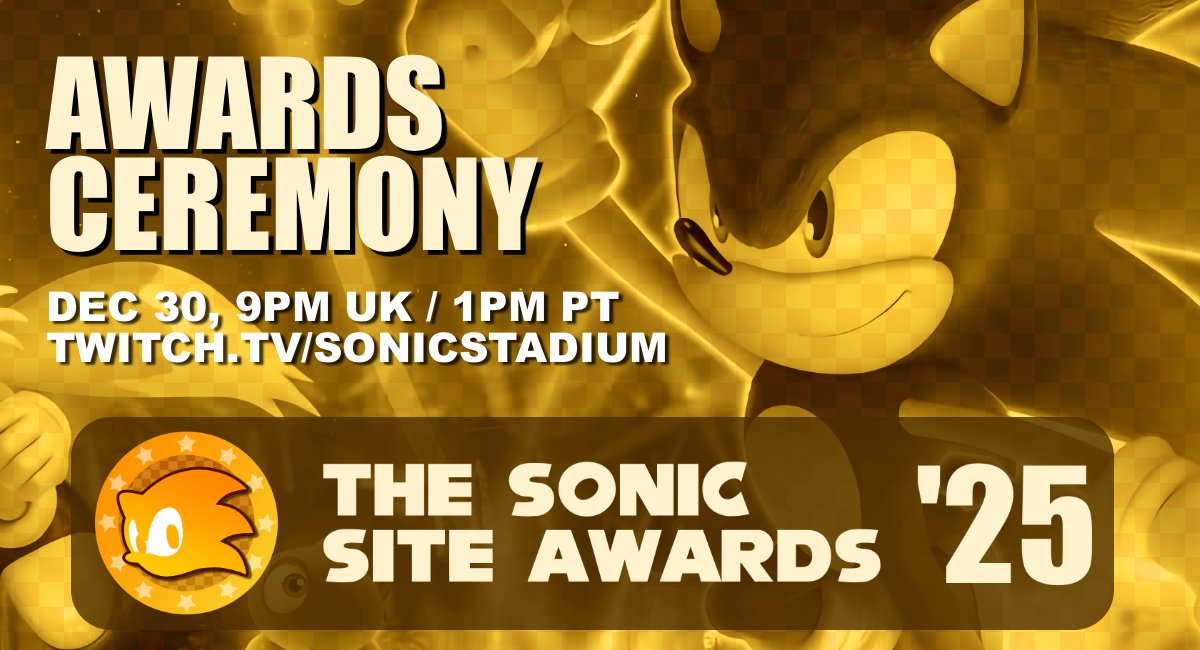 AWARDS CEREMONY

DEC 30, 9PM UK / 1PM PT
TWITCH.TV/SONICSTADIUM

THE SONIC SITE AWARDS '25